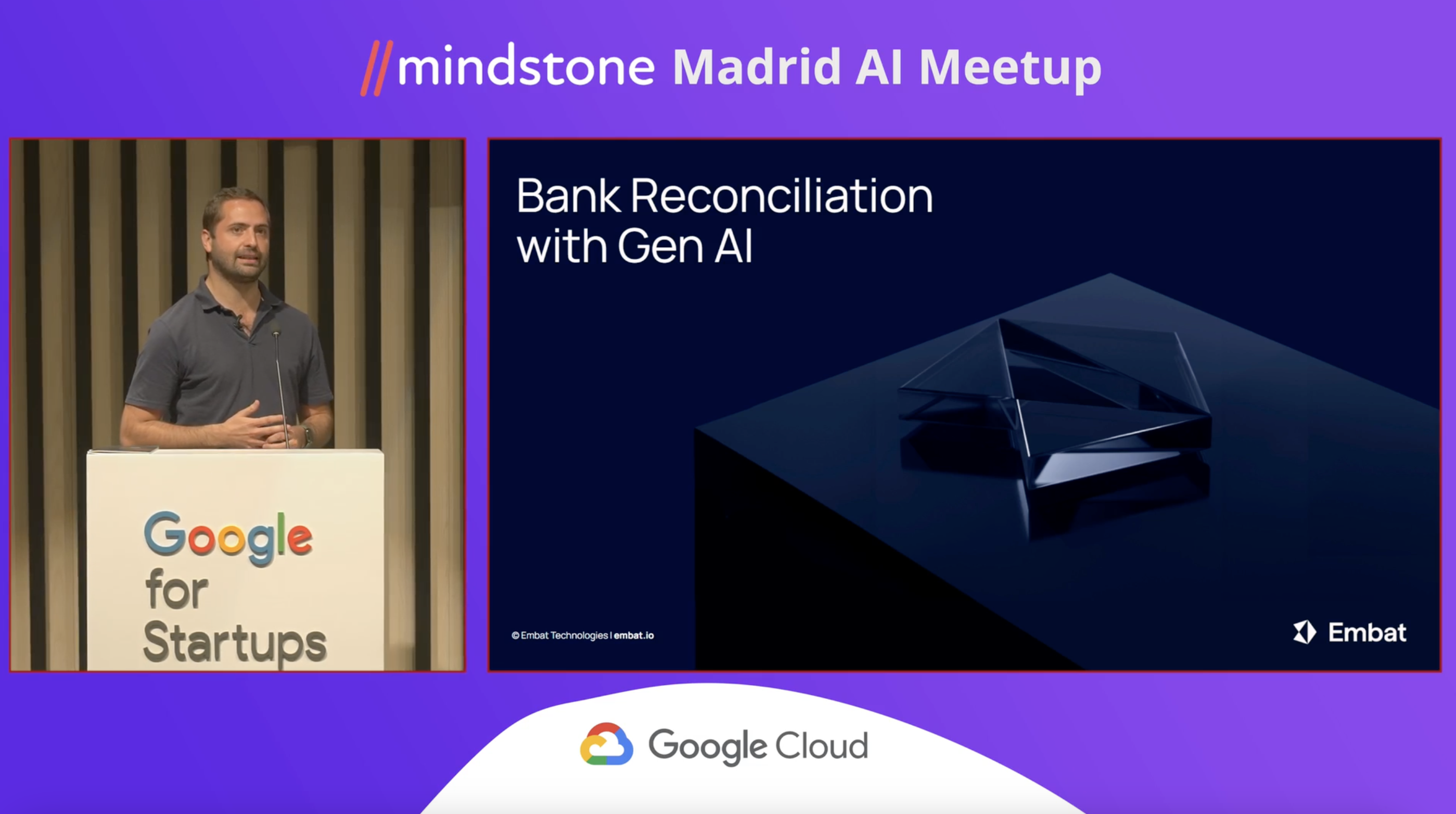 //mindstone Madrid AI Meetup

Google for Startups

Bank Reconciliation with Gen AI

© Embat Technologies | embat.io

Embat

Google Cloud